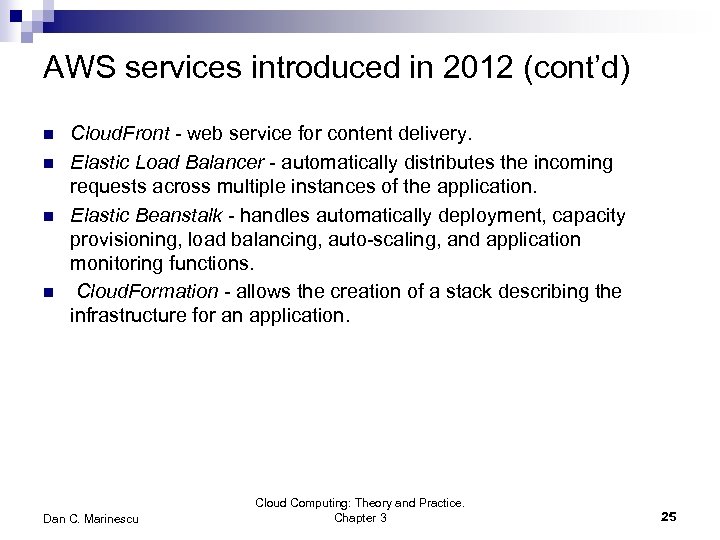 AWS services introduced in 2012 (cont'd)

- CloudFront - web service for content delivery.
- Elastic Load Balancer - automatically distributes the incoming requests across multiple instances of the application.
- Elastic Beanstalk - handles automatically deployment, capacity provisioning, load balancing, auto-scaling, and application monitoring functions.
- CloudFormation - allows the creation of a stack describing the infrastructure for an application.

Dan C. Marinescu

Cloud Computing: Theory and Practice. Chapter 3

25